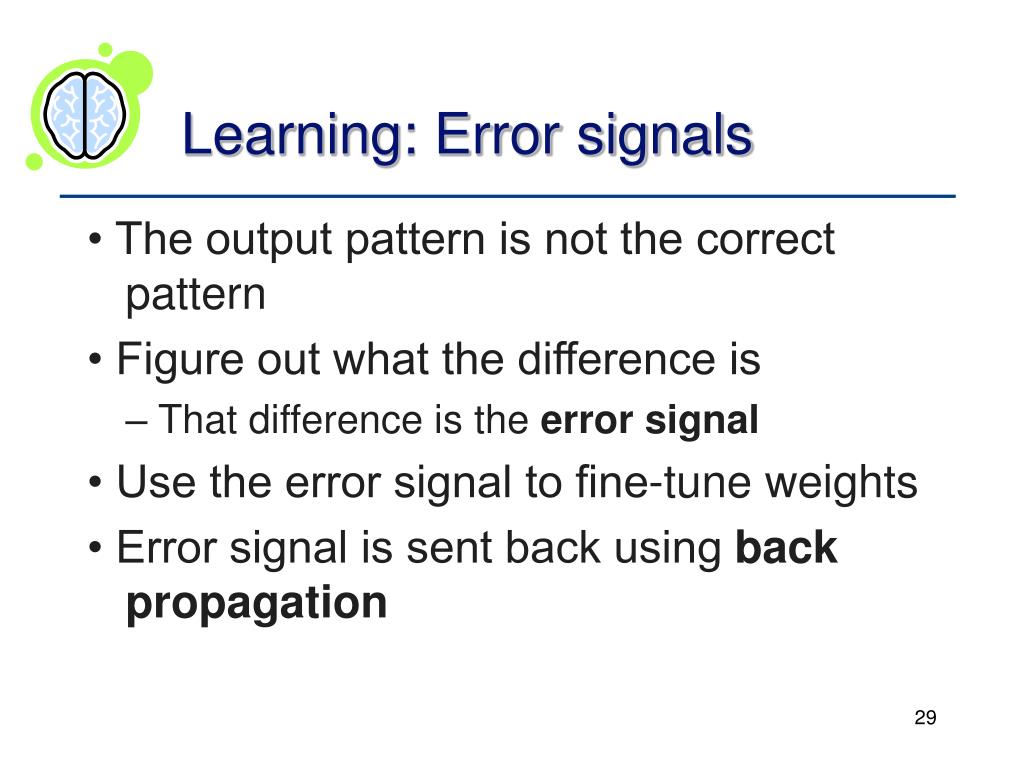 Learning: Error signals

• The output pattern is not the correct pattern

• Figure out what the difference is

– That difference is the error signal

• Use the error signal to fine-tune weights

• Error signal is sent back using back propagation

29